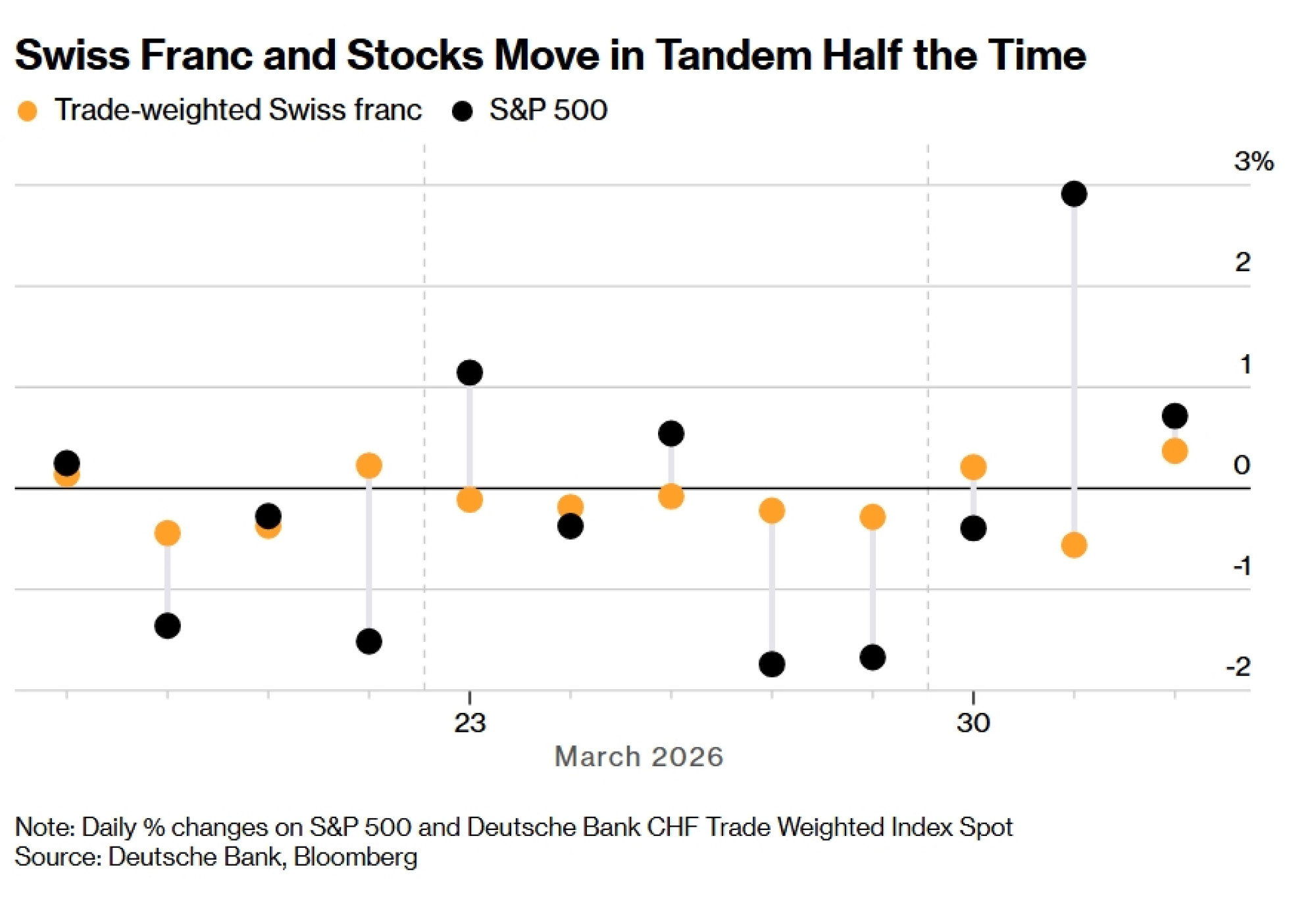 Swiss Franc and Stocks Move in Tandem Half the Time

Trade-weighted Swiss franc S&P 500

3%
2
1
0
-1
-2

23
30
March 2026

Note: Daily % changes on S&P 500 and Deutsche Bank CHF Trade Weighted Index Spot
Source: Deutsche Bank, Bloomberg